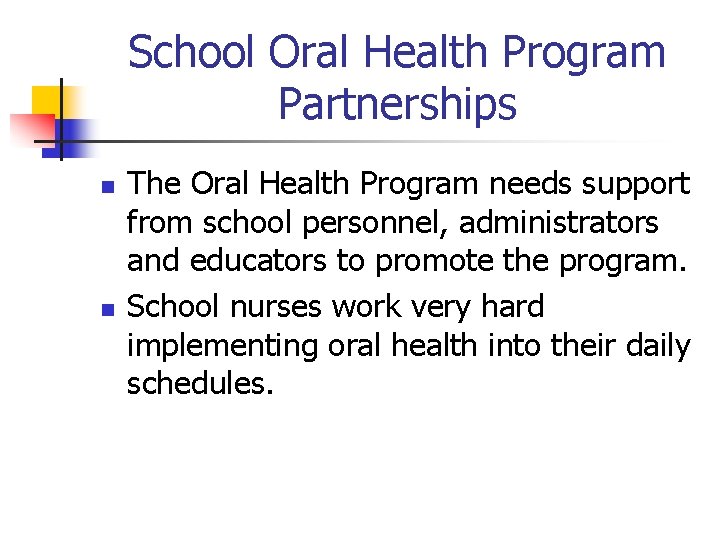 School Oral Health Program Partnerships

- The Oral Health Program needs support from school personnel, administrators and educators to promote the program.
- School nurses work very hard implementing oral health into their daily schedules.